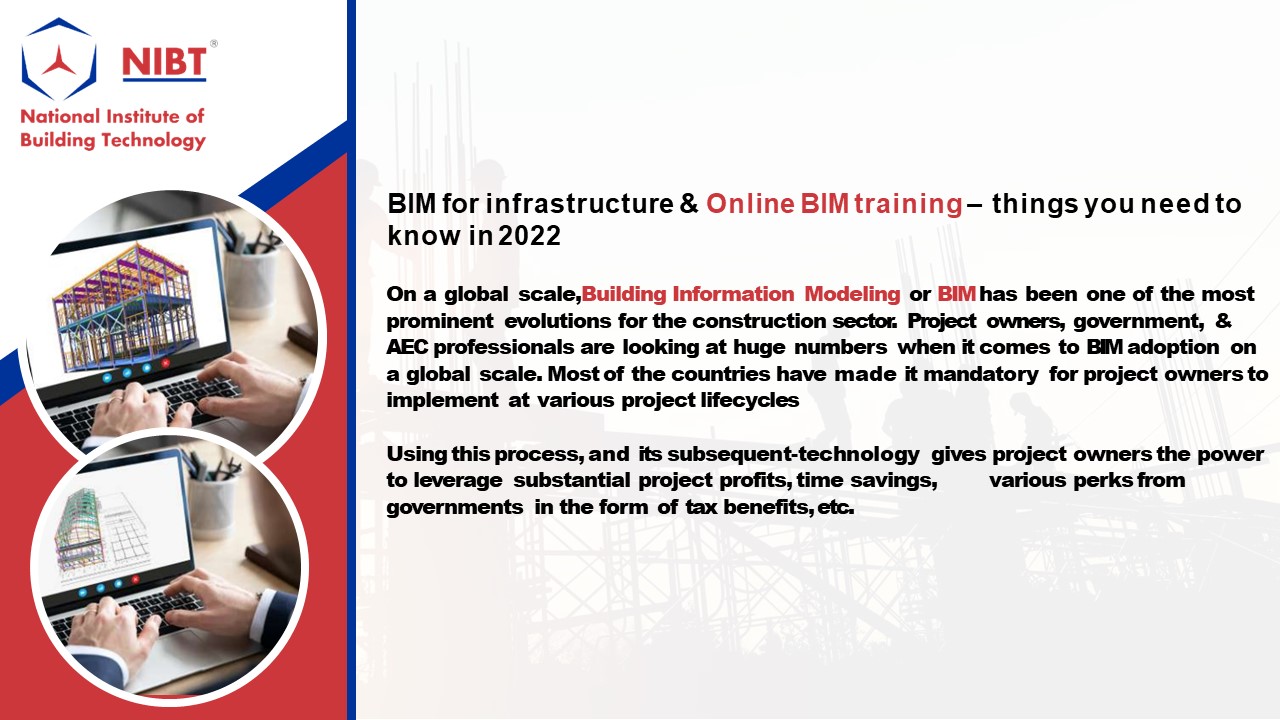 NIBT®

National Institute of Building Technology

BIM for infrastructure & Online BIM training – things you need to know in 2022

On a global scale,Building Information Modeling or BIM has been one of the most prominent evolutions for the construction sector. Project owners, government, & AEC professionals are looking at huge numbers when it comes to BIM adoption on a global scale. Most of the countries have made it mandatory for project owners to implement at various project lifecycles

Using this process, and its subsequent-technology gives project owners the power to leverage substantial project profits, time savings, various perks from governments in the form of tax benefits, etc.